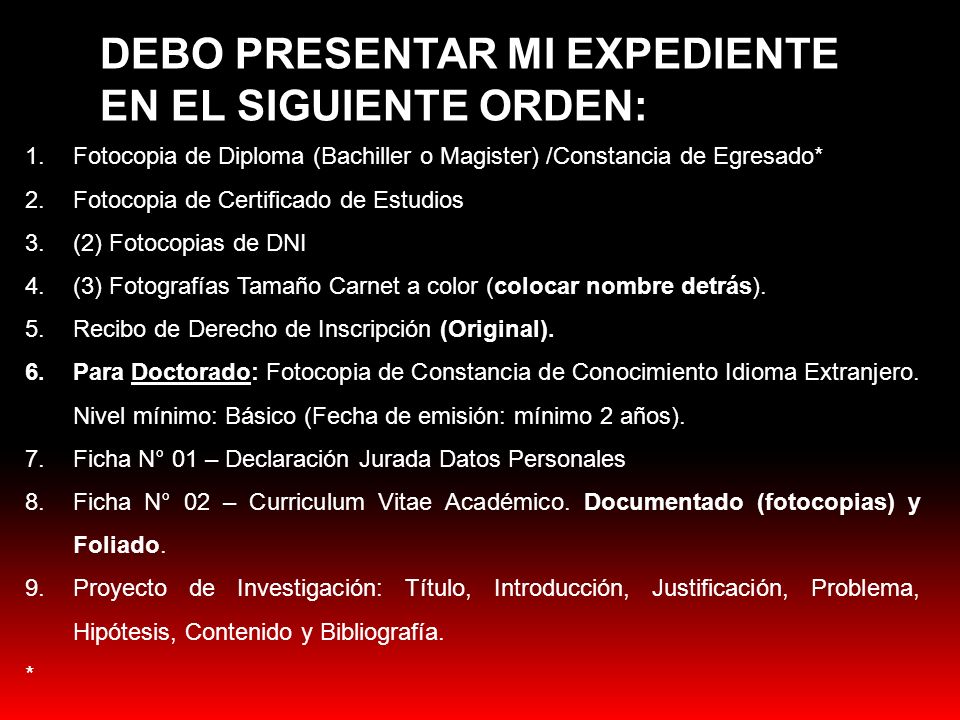 DEBO PRESENTAR MI EXPEDIENTE EN EL SIGUIENTE ORDEN:

1. Fotocopia de Diploma (Bachiller o Magister) /Constancia de Egresado*
2. Fotocopia de Certificado de Estudios
3. (2) Fotocopias de DNI
4. (3) Fotografías Tamaño Carnet a color (colocar nombre detrás).
5. Recibo de Derecho de Inscripción (Original).
6. Para Doctorado: Fotocopia de Constancia de Conocimiento Idioma Extranjero. Nivel mínimo: Básico (Fecha de emisión: mínimo 2 años).
7. Ficha N° 01 – Declaración Jurada Datos Personales
8. Ficha N° 02 – Curriculum Vitae Académico. Documentado (fotocopias) y Foliado.
9. Proyecto de Investigación: Título, Introducción, Justificación, Problema, Hipótesis, Contenido y Bibliografía.

*